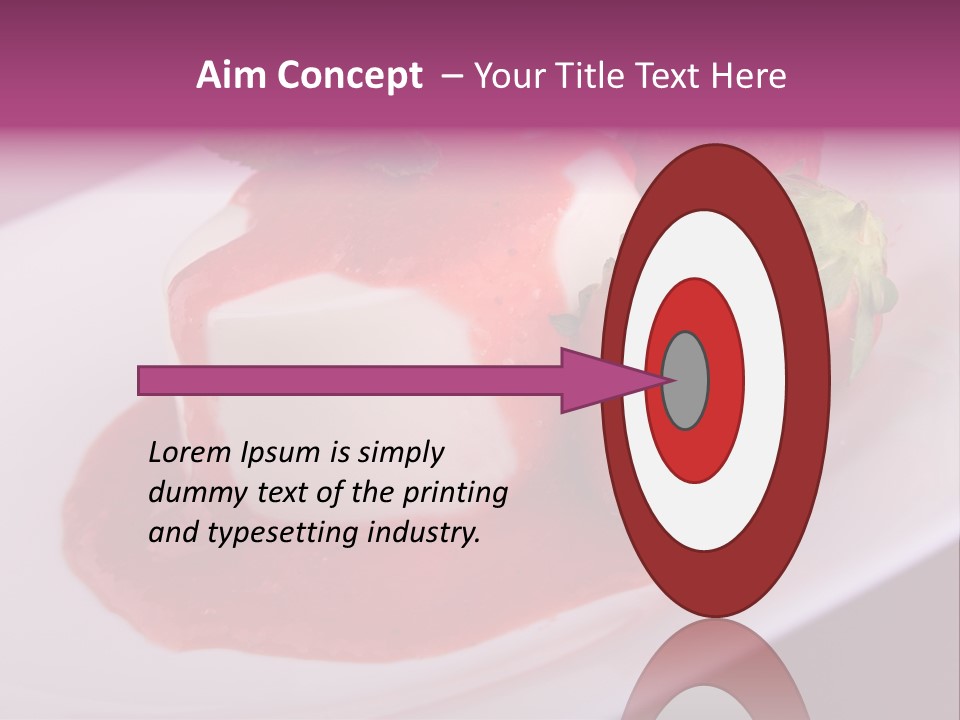 Aim Concept – Your Title Text Here

Lorem Ipsum is simply dummy text of the printing and typesetting industry.